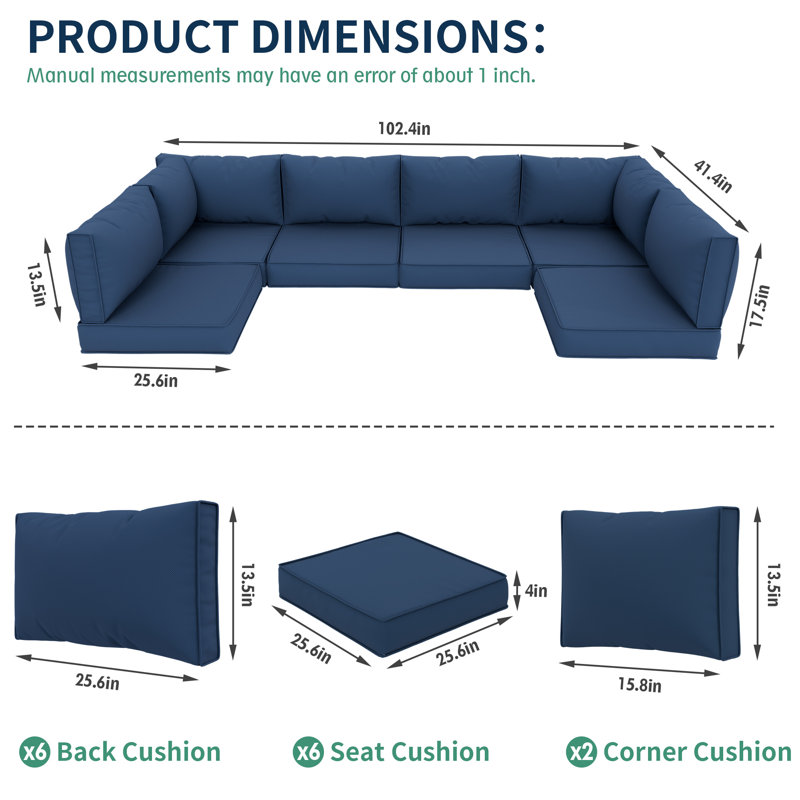 PRODUCT DIMENSIONS:
Manual measurements may have an error of about 1 inch.

102.4in
41.4in
13.5in
17.5in
25.6in

13.5in
25.6in
4in
25.6in
25.6in
13.5in
15.8in

x6 Back Cushion
x6 Seat Cushion
x2 Corner Cushion